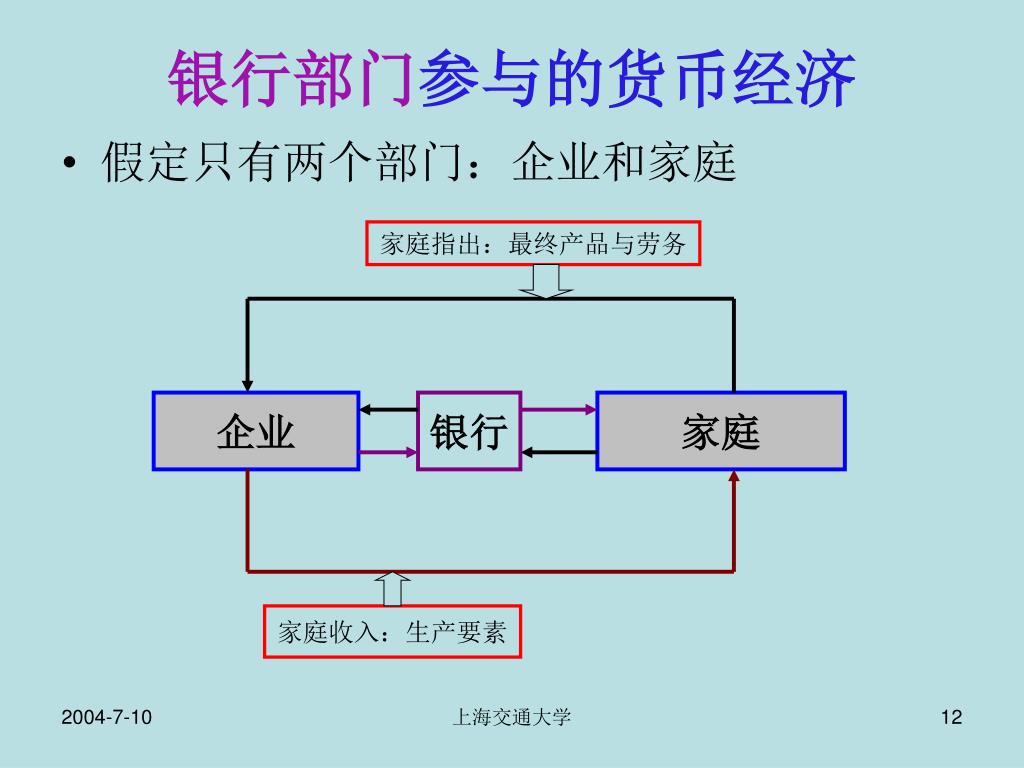 银行部门参与的货币经济

• 假定只有两个部门：企业和家庭

家庭指出：最终产品与劳务

企业

银行

家庭

家庭收入：生产要素

2004-7-10

上海交通大学

12